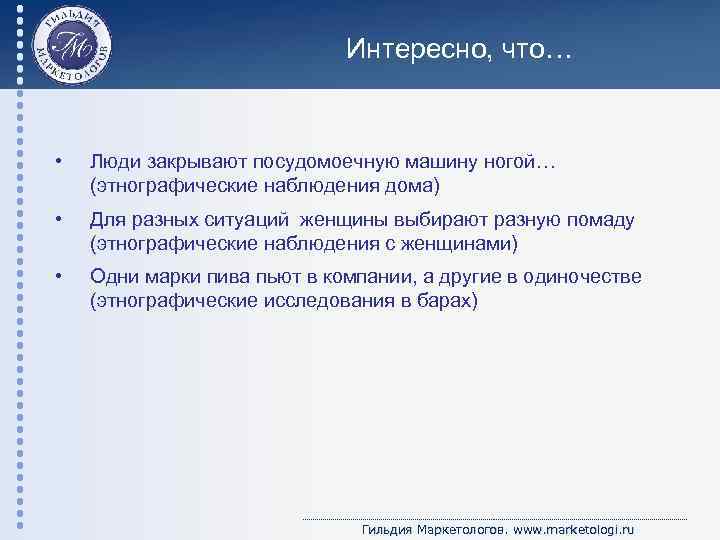 ГИЛЬДИЯ МАРКЕТОЛОГОВ
ГМ

Интересно, что…

• Люди закрывают посудомоечную машину ногой… (этнографические наблюдения дома)

• Для разных ситуаций  женщины выбирают разную помаду (этнографические наблюдения с женщинами)

• Одни марки пива пьют в компании, а другие в одиночестве (этнографические исследования в барах)

Гильдия Маркетологов. www.marketologi.ru